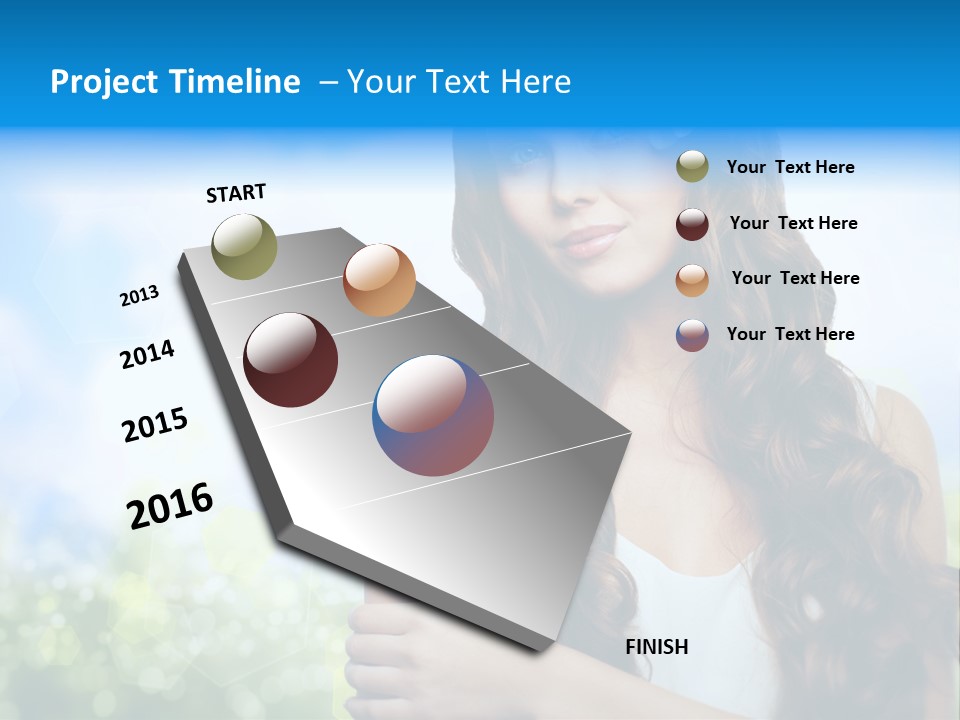 Project Timeline – Your Text Here

START

2013

2014

2015

2016

FINISH

Your Text Here

Your Text Here

Your Text Here

Your Text Here